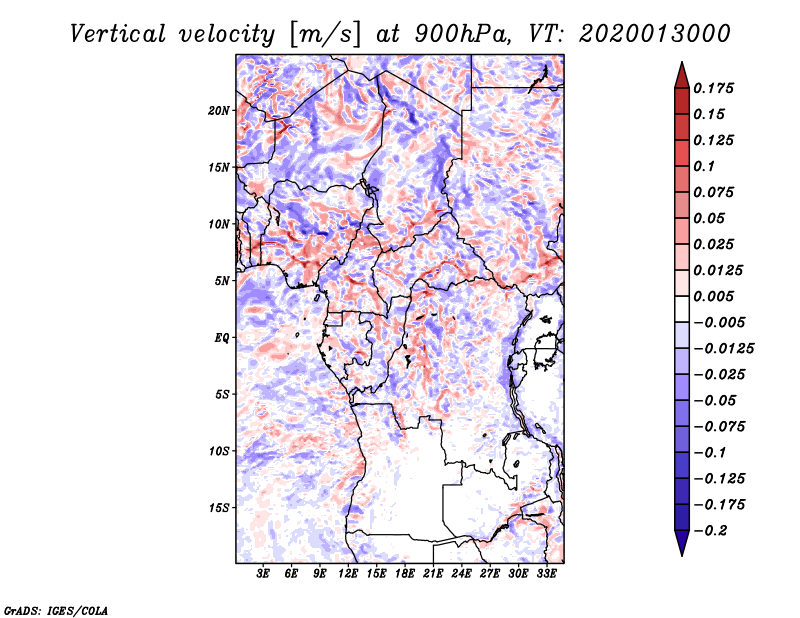 Vertical velocity [m/s] at 900hPa, VT: 2020013000

20N
15N
10N
5N
EQ
5S
10S
15S

3E 6E 9E 12E 15E 18E 21E 24E 27E 30E 33E

0.175
0.15
0.125
0.1
0.075
0.05
0.025
0.0125
0.005
−0.005
−0.0125
−0.025
−0.05
−0.075
−0.1
−0.125
−0.175
−0.2

GrADS: IGES/COLA